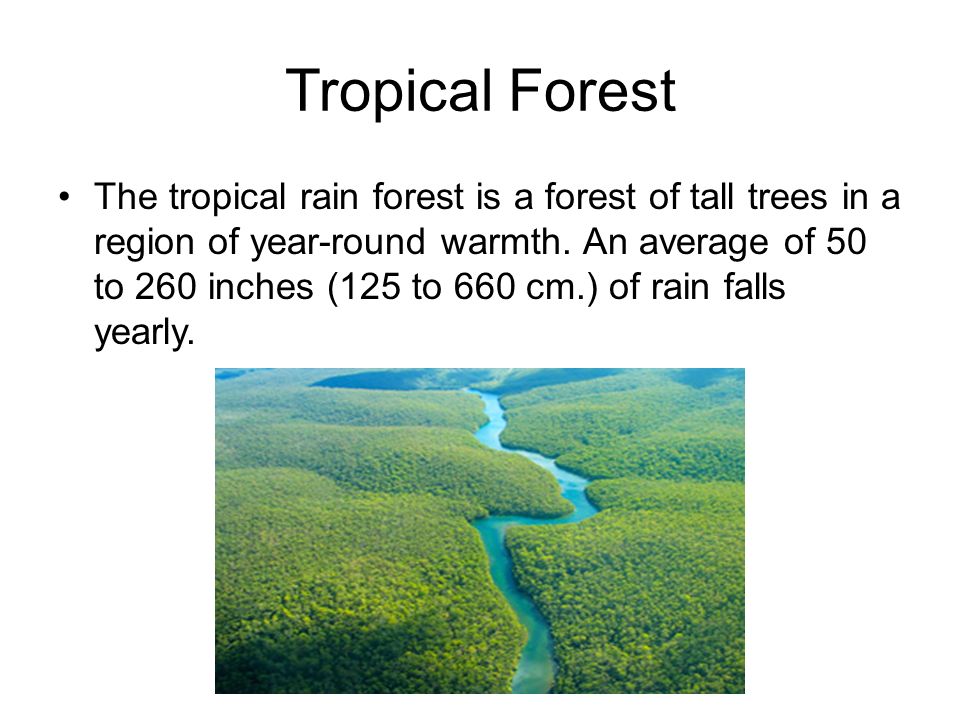 Tropical Forest

• The tropical rain forest is a forest of tall trees in a region of year-round warmth. An average of 50 to 260 inches (125 to 660 cm.) of rain falls yearly.